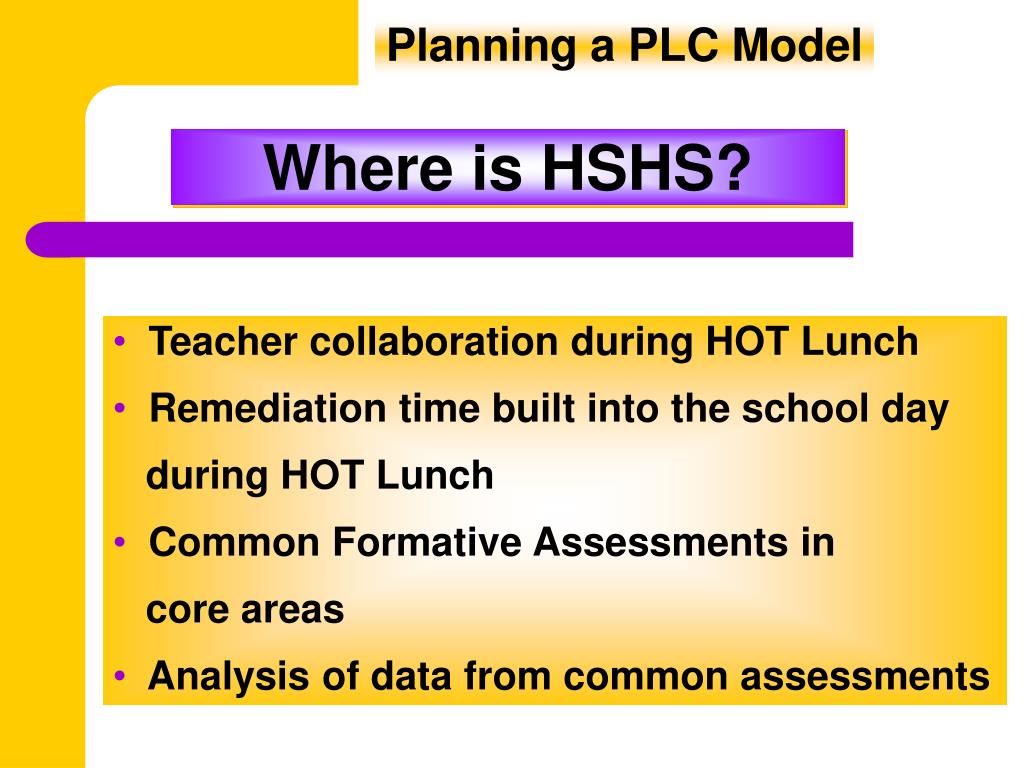 Planning a PLC Model

Where is HSHS?

• Teacher collaboration during HOT Lunch
• Remediation time built into the school day during HOT Lunch
• Common Formative Assessments in core areas
• Analysis of data from common assessments